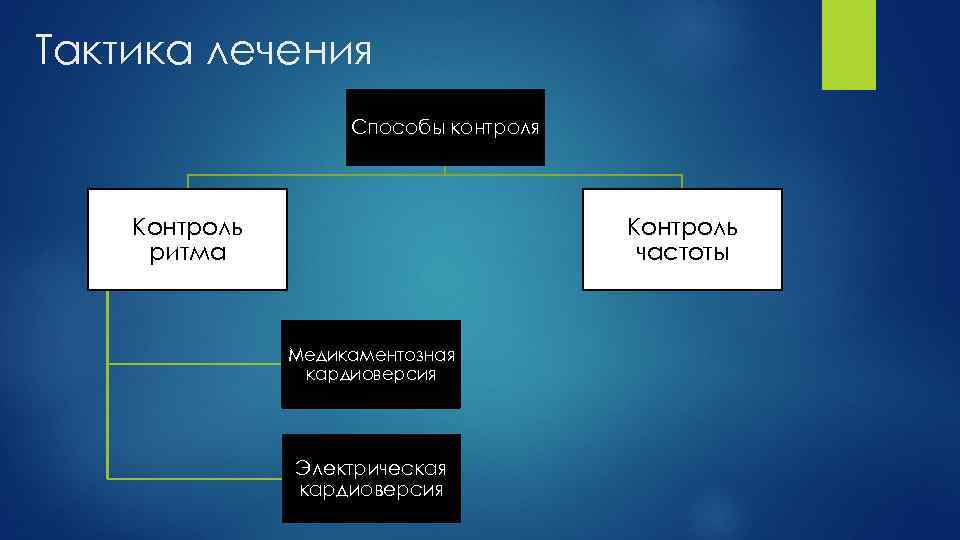 Тактика лечения

Способы контроля

Контроль ритма

Контроль частоты

Медикаментозная кардиоверсия

Электрическая кардиоверсия